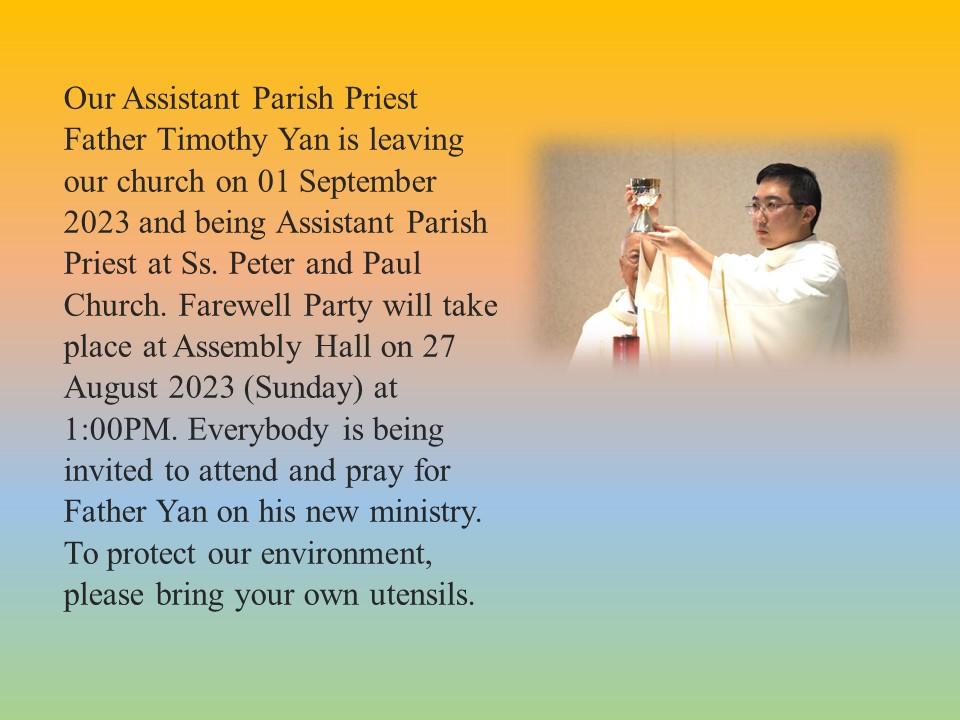 Our Assistant Parish Priest Father Timothy Yan is leaving our church on 01 September 2023 and being Assistant Parish Priest at Ss. Peter and Paul Church. Farewell Party will take place at Assembly Hall on 27 August 2023 (Sunday) at 1:00PM. Everybody is being invited to attend and pray for Father Yan on his new ministry. To protect our environment, please bring your own utensils.